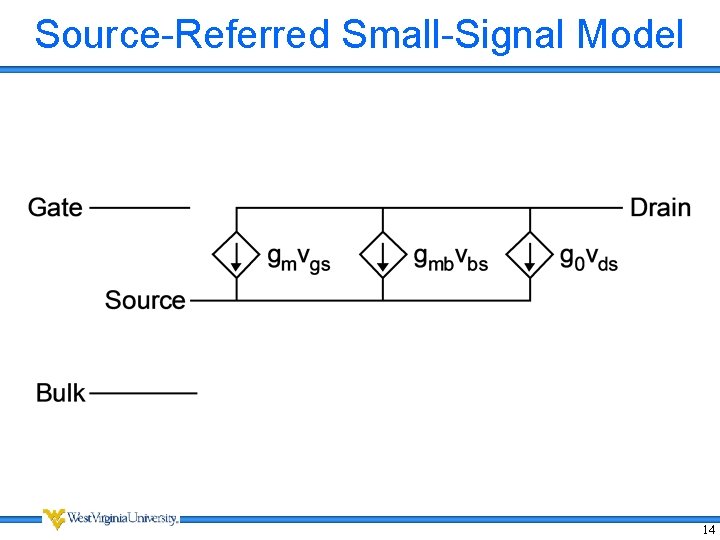 Source-Referred Small-Signal Model

Gate

Drain

$g_m v_{gs}$

$g_{mb} v_{bs}$

$g_0 v_{ds}$

Source

Bulk

WestVirginiaUniversity.

14